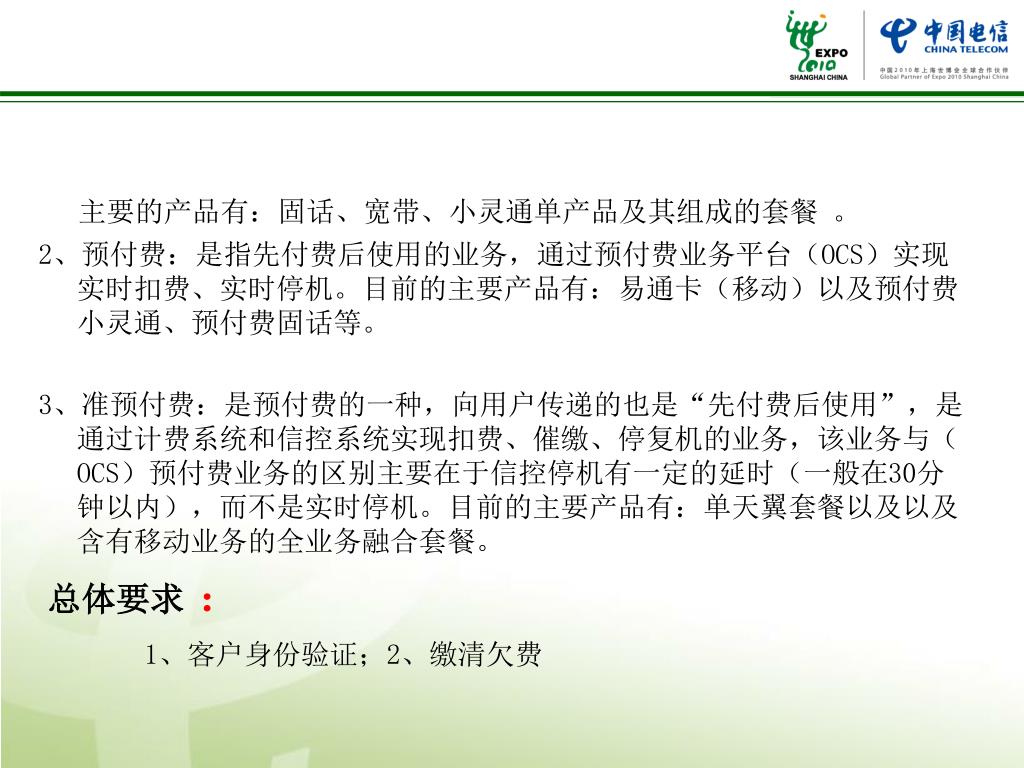 EXPO 2010 SHANGHAI CHINA
中国电信 CHINA TELECOM
中国2010年上海世博会全球合作伙伴 Global Partner of Expo 2010 Shanghai China

主要的产品有：固话、宽带、小灵通单产品及其组成的套餐 。
2、预付费：是指先付费后使用的业务，通过预付费业务平台（OCS）实现实时扣费、实时停机。目前的主要产品有：易通卡（移动）以及预付费小灵通、预付费固话等。

3、准预付费：是预付费的一种，向用户传递的也是“先付费后使用”，是通过计费系统和信控系统实现扣费、催缴、停复机的业务，该业务与（OCS）预付费业务的区别主要在于信控停机有一定的延时（一般在30分钟以内），而不是实时停机。目前的主要产品有：单天翼套餐以及以及含有移动业务的全业务融合套餐。

总体要求 ：
1、客户身份验证；2、缴清欠费